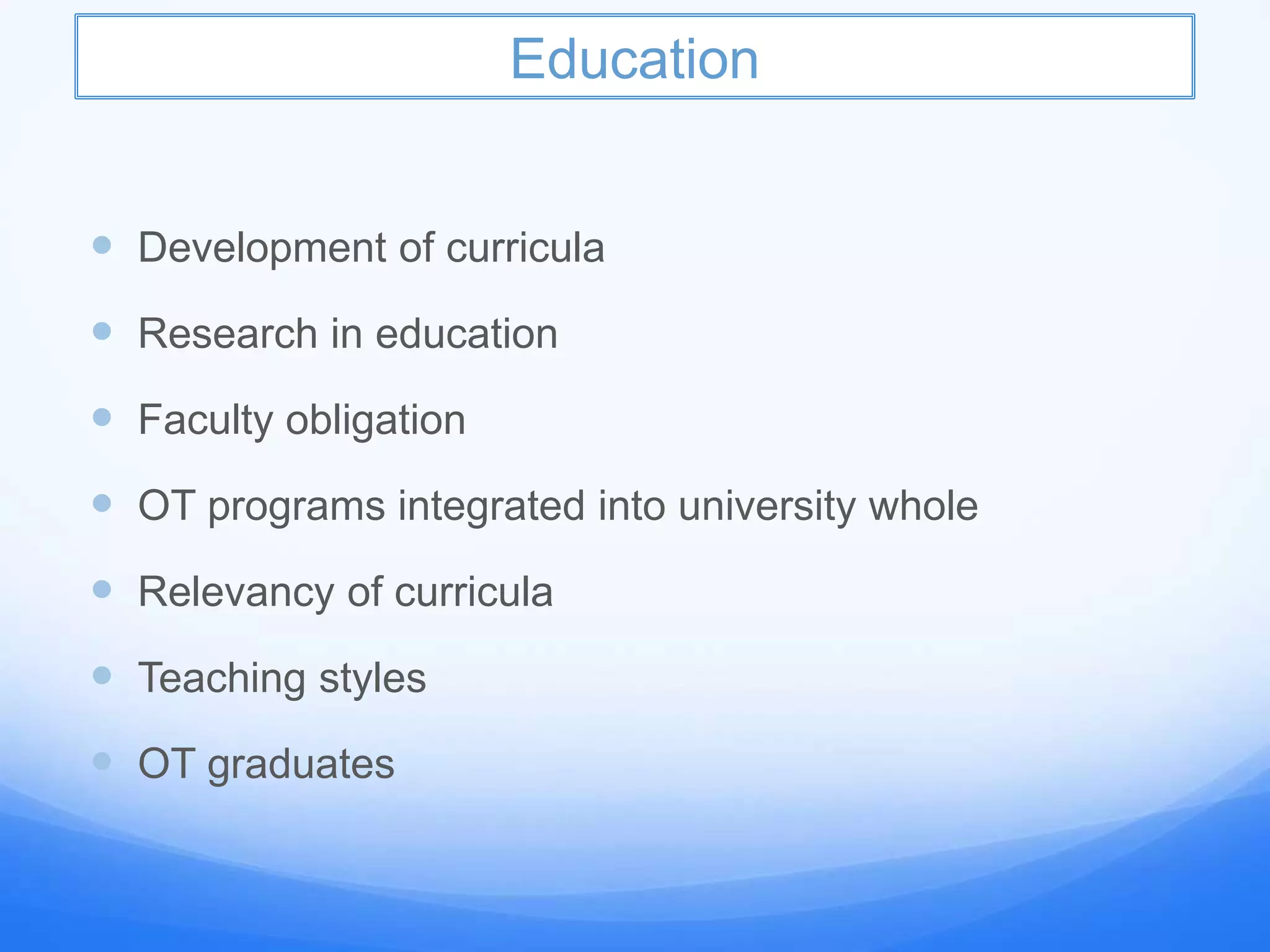 Education

- Development of curricula
- Research in education
- Faculty obligation
- OT programs integrated into university whole
- Relevancy of curricula
- Teaching styles
- OT graduates